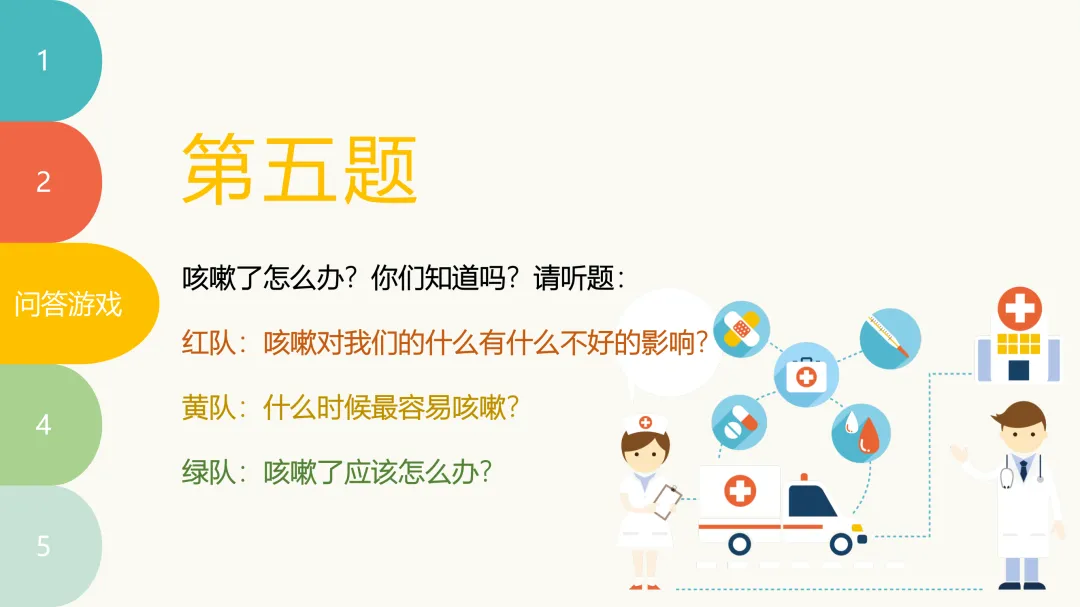 1

2

问答游戏

4

5

第五题

咳嗽了怎么办？你们知道吗？请听题：

红队：咳嗽对我们的什么有什么不好的影响？

黄队：什么时候最容易咳嗽？

绿队：咳嗽了应该怎么办？